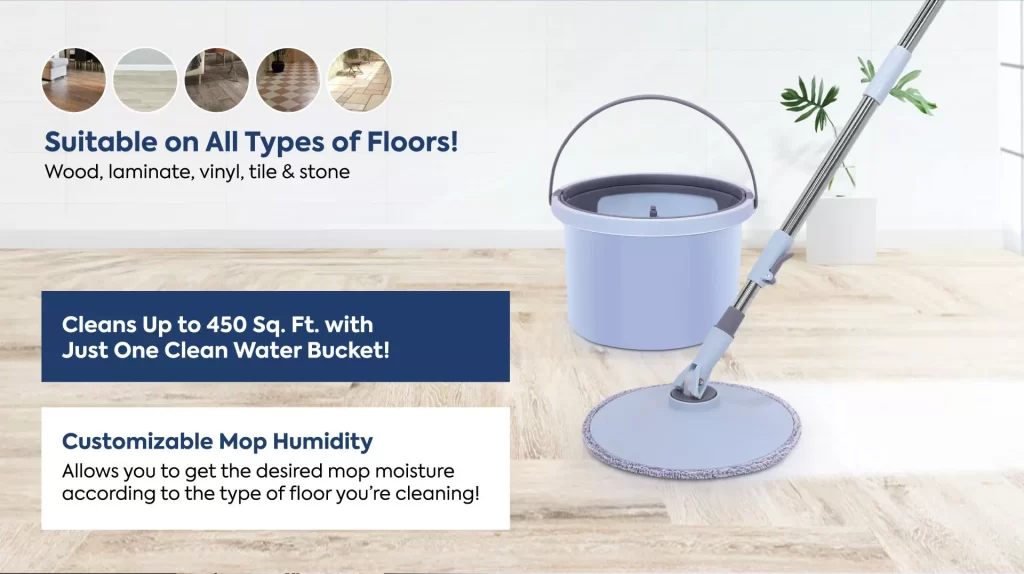 Suitable on All Types of Floors!
Wood, laminate, vinyl, tile & stone

Cleans Up to 450 Sq. Ft. with Just One Clean Water Bucket!

Customizable Mop Humidity
Allows you to get the desired mop moisture according to the type of floor you're cleaning!